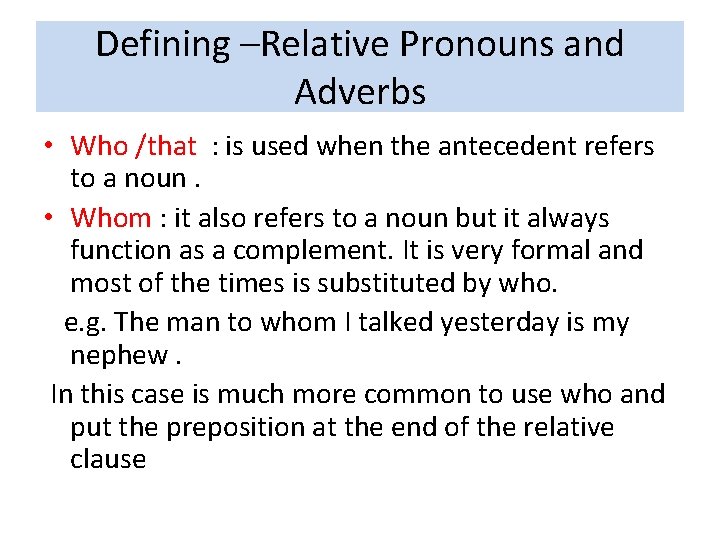 Defining –Relative Pronouns and Adverbs

• Who /that : is used when the antecedent refers to a noun .

• Whom : it also refers to a noun but it always function as a complement. It is very formal and most of the times is substituted by who.

e.g. The man to whom I talked yesterday is my nephew .

In this case is much more common to use who and put the preposition at the end of the relative clause